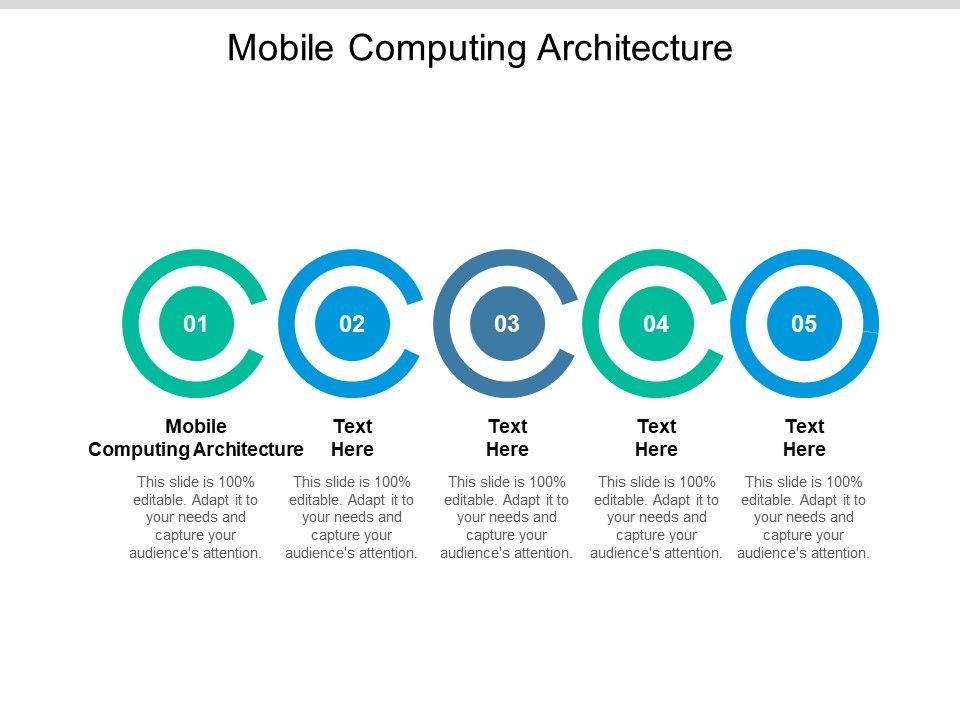 Mobile Computing Architecture

01

Mobile Computing Architecture

This slide is 100% editable. Adapt it to your needs and capture your audience's attention.

02

Text Here

This slide is 100% editable. Adapt it to your needs and capture your audience's attention.

03

Text Here

This slide is 100% editable. Adapt it to your needs and capture your audience's attention.

04

Text Here

This slide is 100% editable. Adapt it to your needs and capture your audience's attention.

05

Text Here

This slide is 100% editable. Adapt it to your needs and capture your audience's attention.